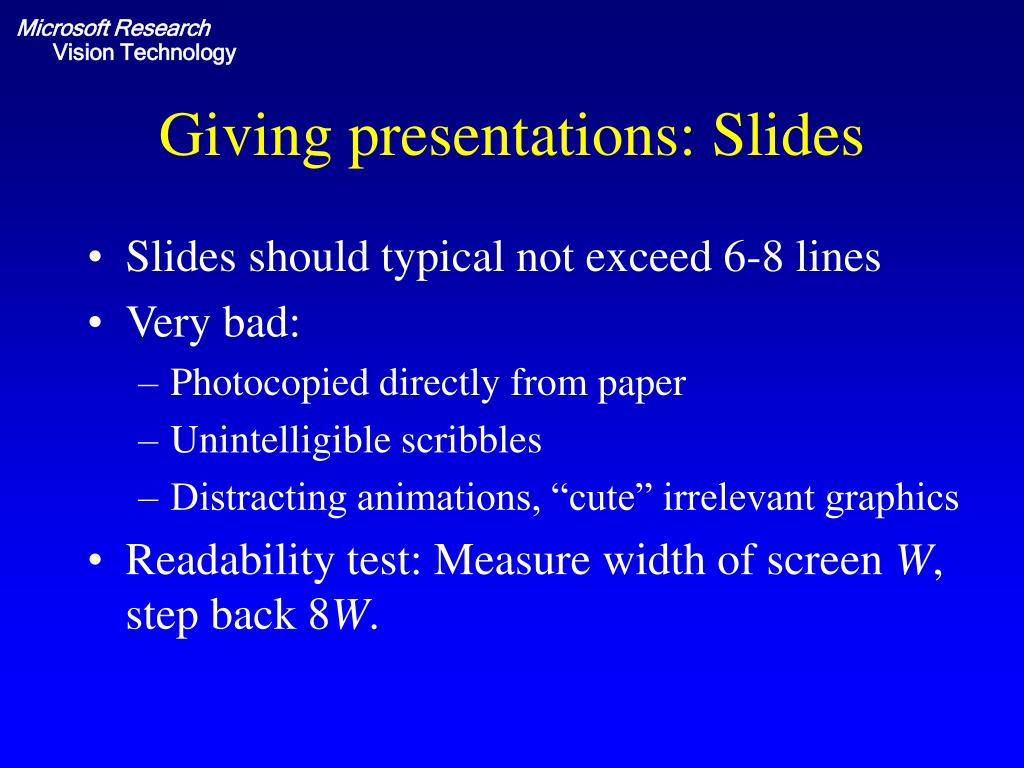 Microsoft Research
Vision Technology

Giving presentations: Slides

• Slides should typical not exceed 6-8 lines
• Very bad:
– Photocopied directly from paper
– Unintelligible scribbles
– Distracting animations, “cute” irrelevant graphics
• Readability test: Measure width of screen $W$, step back $8W$.